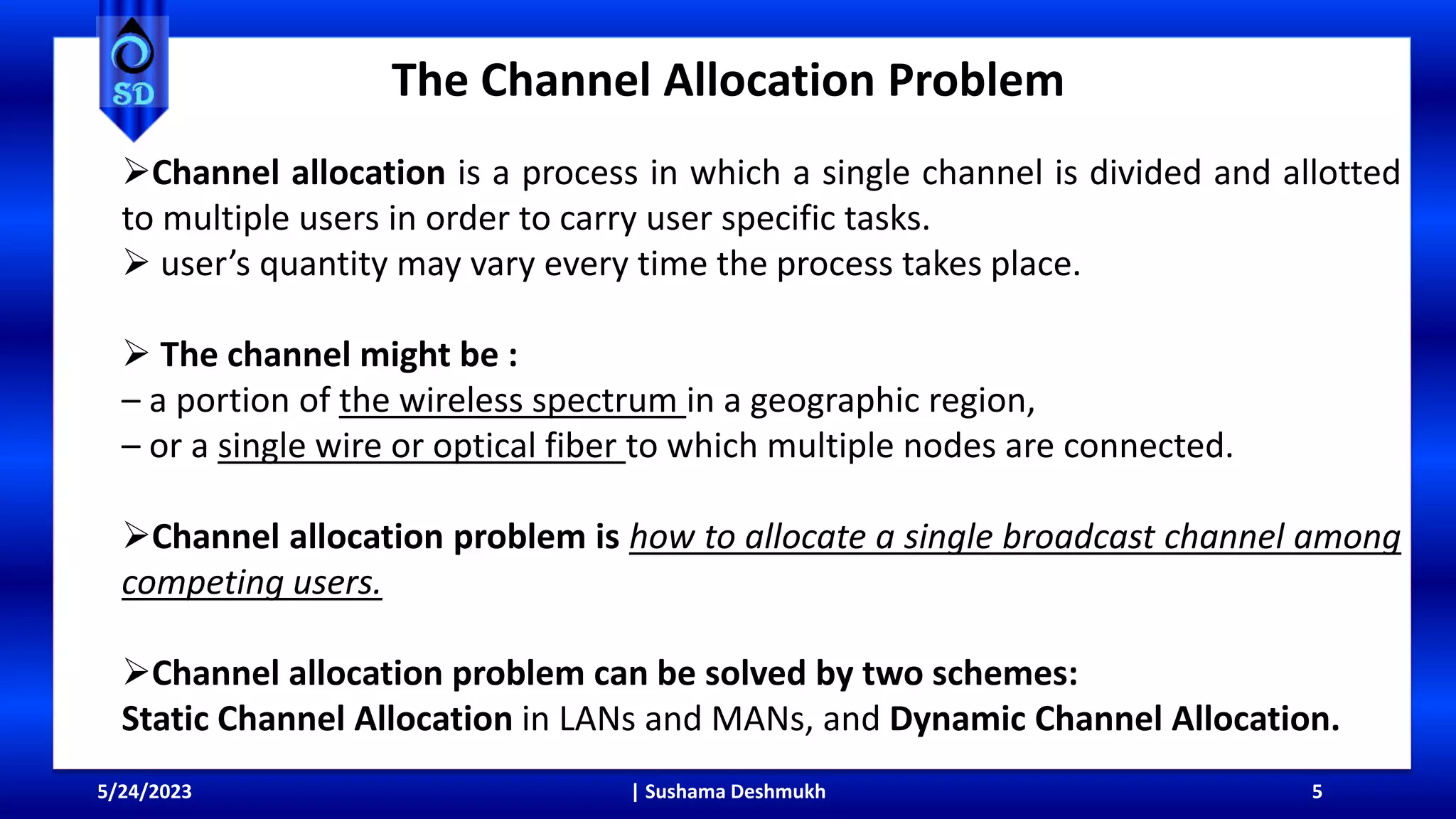 SD

The Channel Allocation Problem

➢Channel allocation is a process in which a single channel is divided and allotted to multiple users in order to carry user specific tasks.
➢ user's quantity may vary every time the process takes place.

➢ The channel might be :
– a portion of the wireless spectrum in a geographic region,
– or a single wire or optical fiber to which multiple nodes are connected.

➢Channel allocation problem is how to allocate a single broadcast channel among competing users.

➢Channel allocation problem can be solved by two schemes:
Static Channel Allocation in LANs and MANs, and Dynamic Channel Allocation.

5/24/2023 | Sushama Deshmukh 5